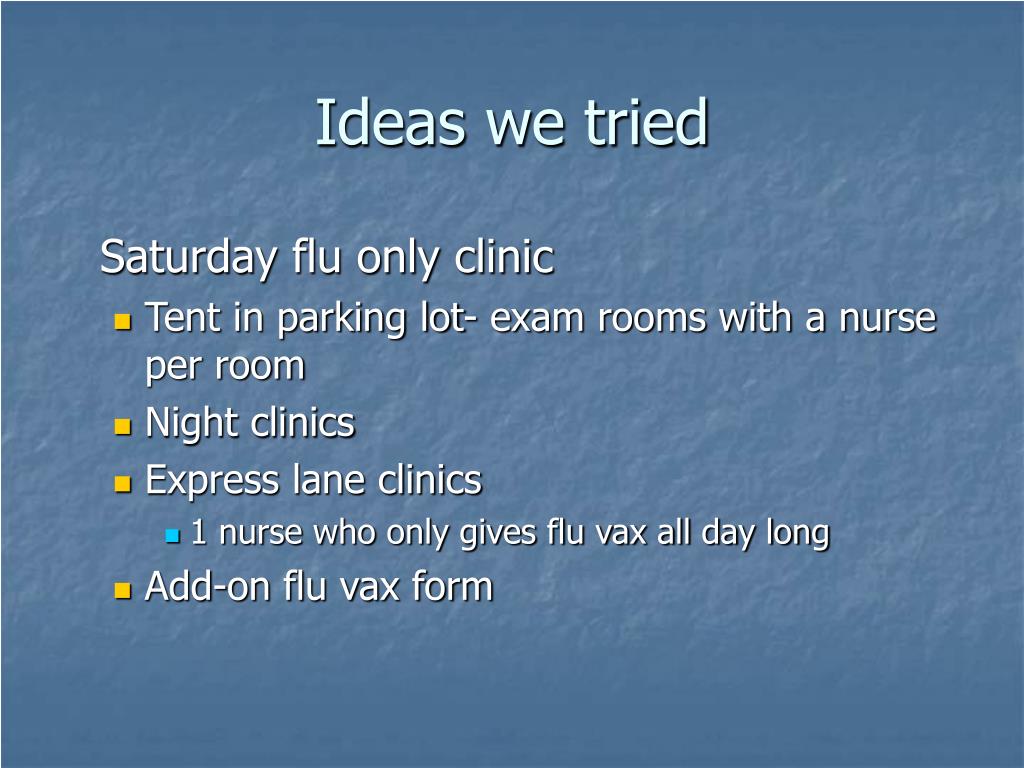 Ideas we tried

Saturday flu only clinic

- Tent in parking lot- exam rooms with a nurse per room
- Night clinics
- Express lane clinics
  - 1 nurse who only gives flu vax all day long
- Add-on flu vax form